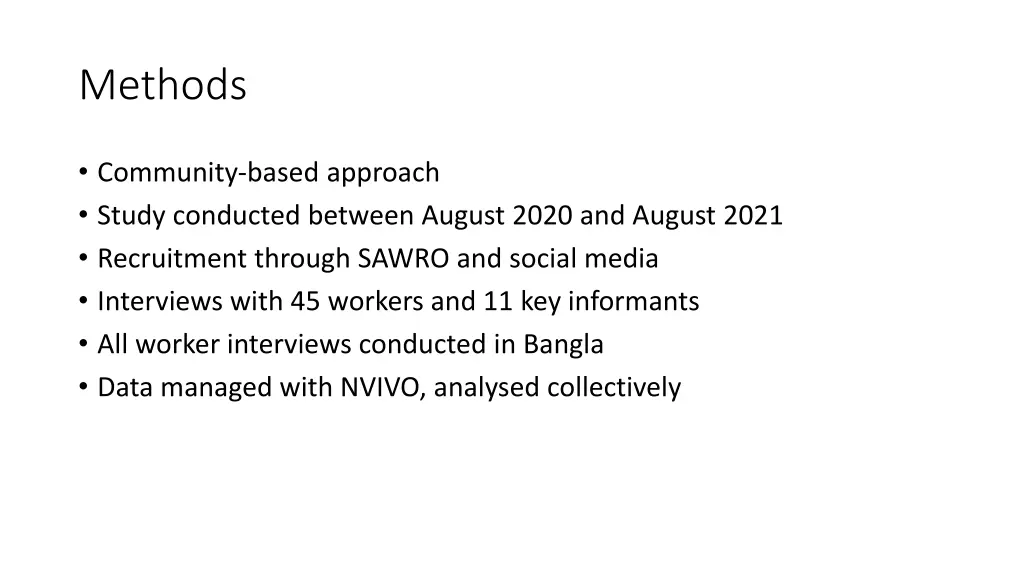 Methods

• Community-based approach
• Study conducted between August 2020 and August 2021
• Recruitment through SAWRO and social media
• Interviews with 45 workers and 11 key informants
• All worker interviews conducted in Bangla
• Data managed with NVIVO, analysed collectively